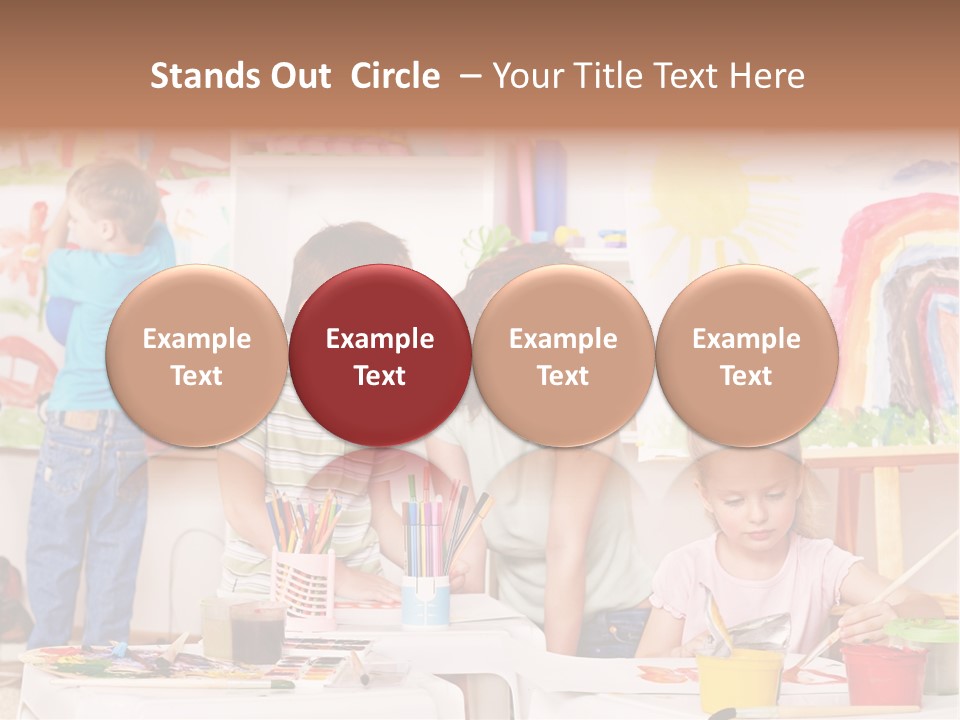 Stands Out Circle – Your Title Text Here

Example Text

Example Text

Example Text

Example Text